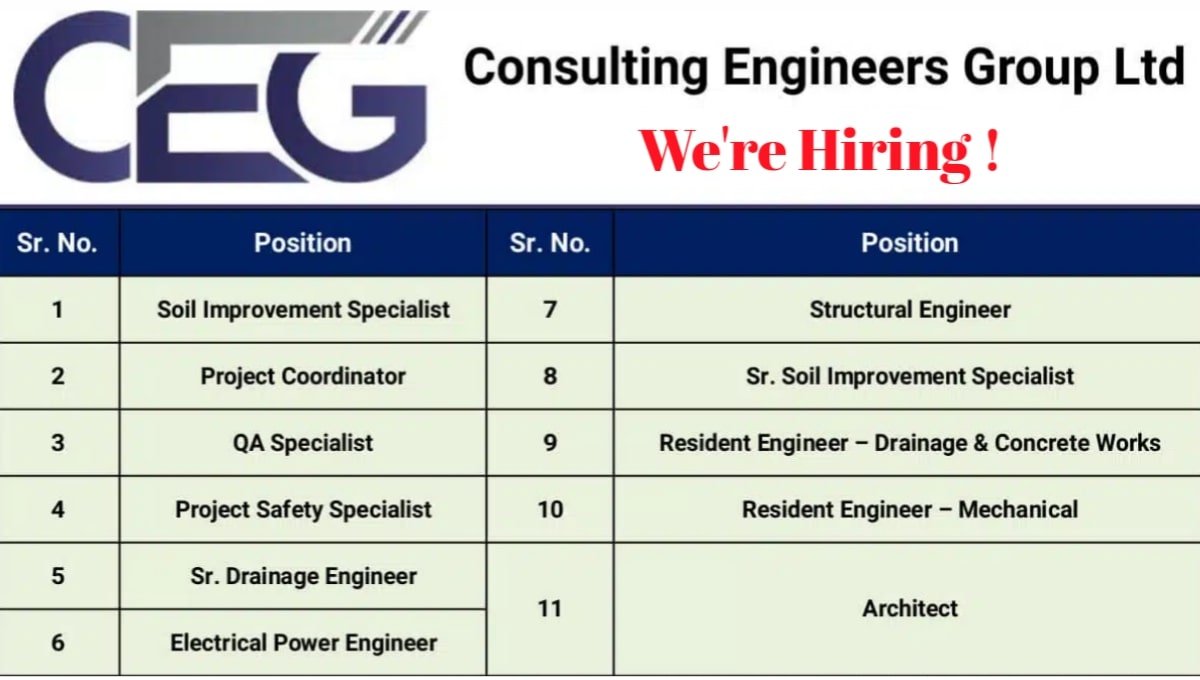 CEG

Consulting Engineers Group Ltd

We're Hiring !

| Sr. No. | Position | Sr. No. | Position |
|---|---|---|---|
| 1 | Soil Improvement Specialist | 7 | Structural Engineer |
| 2 | Project Coordinator | 8 | Sr. Soil Improvement Specialist |
| 3 | QA Specialist | 9 | Resident Engineer – Drainage & Concrete Works |
| 4 | Project Safety Specialist | 10 | Resident Engineer – Mechanical |
| 5 | Sr. Drainage Engineer | 11 | Architect |
| 6 | Electrical Power Engineer | | |